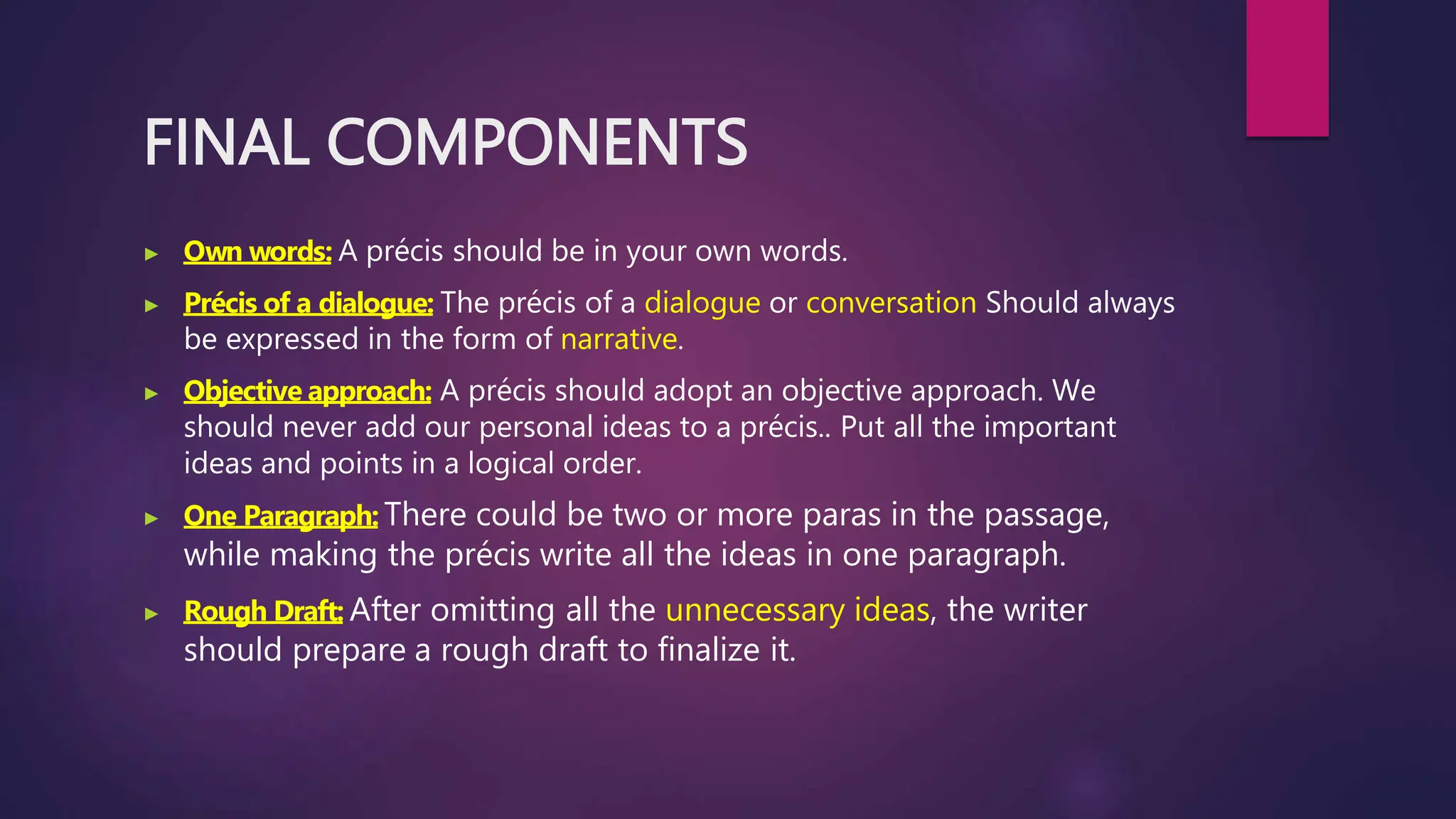 FINAL COMPONENTS

▶ Own words: A précis should be in your own words.

▶ Précis of a dialogue: The précis of a dialogue or conversation Should always be expressed in the form of narrative.

▶ Objective approach: A précis should adopt an objective approach. We should never add our personal ideas to a précis.. Put all the important ideas and points in a logical order.

▶ One Paragraph: There could be two or more paras in the passage, while making the précis write all the ideas in one paragraph.

▶ Rough Draft: After omitting all the unnecessary ideas, the writer should prepare a rough draft to finalize it.